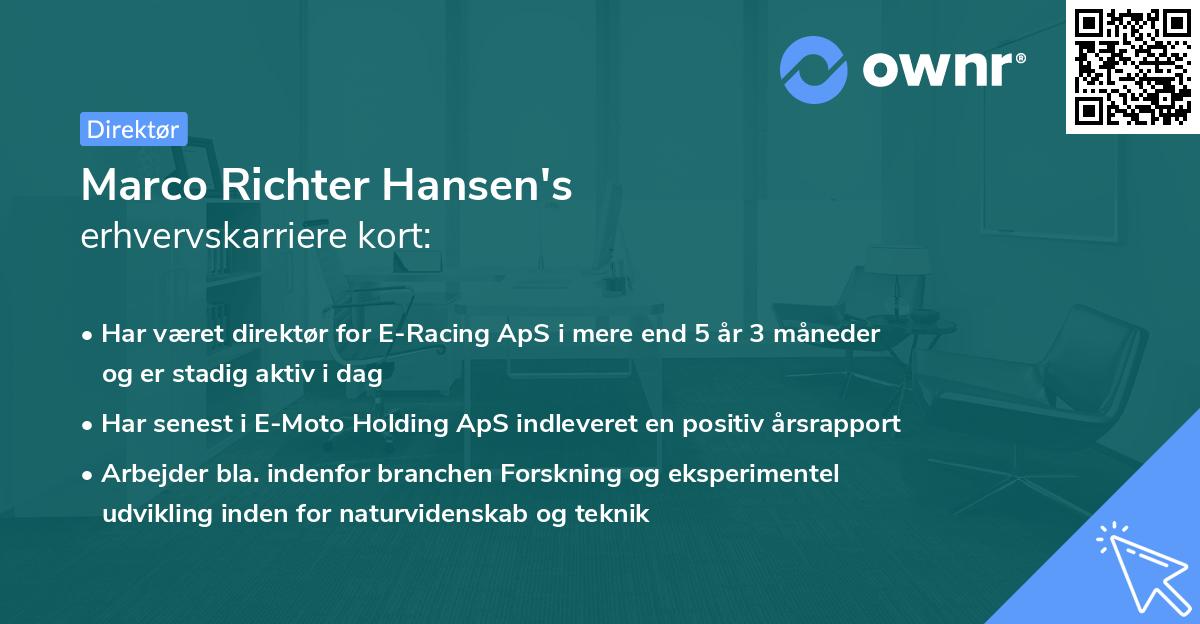 ownr®

Direktør

Marco Richter Hansen's
erhvervskarriere kort:

• Har været direktør for E-Racing ApS i mere end 5 år 3 måneder og er stadig aktiv i dag
• Har senest i E-Moto Holding ApS indleveret en positiv årsrapport
• Arbejder bla. indenfor branchen Forskning og eksperimentel udvikling inden for naturvidenskab og teknik